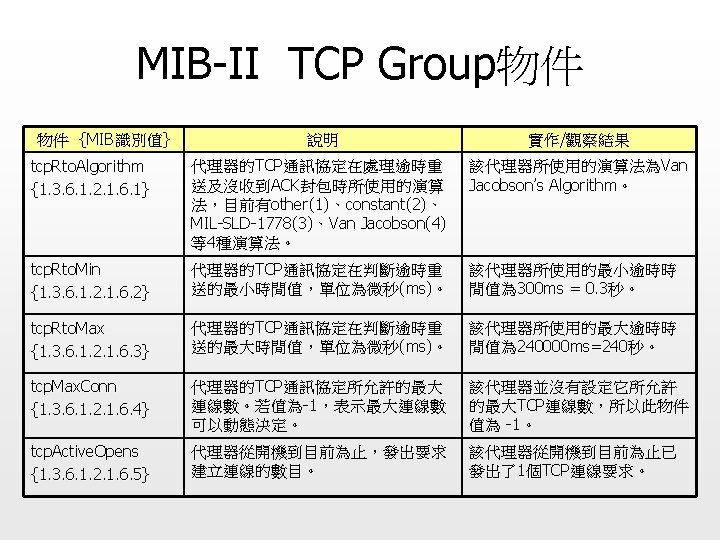 MIB-II TCP Group物件

| 物件 {MIB識別值} | 說明 | 實作/觀察結果 |
|---|---|---|
| tcpRtoAlgorithm {1.3.6.1.2.1.6.1} | 代理器的TCP通訊協定在處理逾時重送及沒收到ACK封包時所使用的演算法，目前有other(1)、constant(2)、MIL-SLD-1778(3)、Van Jacobson(4)等4種演算法。 | 該代理器所使用的演算法為Van Jacobson's Algorithm。 |
| tcpRtoMin {1.3.6.1.2.1.6.2} | 代理器的TCP通訊協定在判斷逾時重送的最小時間值，單位為微秒(ms)。 | 該代理器所使用的最小逾時時間值為300ms = 0.3秒。 |
| tcpRtoMax {1.3.6.1.2.1.6.3} | 代理器的TCP通訊協定在判斷逾時重送的最大時間值，單位為微秒(ms)。 | 該代理器所使用的最大逾時時間值為240000ms=240秒。 |
| tcpMaxConn {1.3.6.1.2.1.6.4} | 代理器的TCP通訊協定所允許的最大連線數。若值為-1，表示最大連線數可以動態決定。 | 該代理器並沒有設定它所允許的最大TCP連線數，所以此物件值為 -1。 |
| tcpActiveOpens {1.3.6.1.2.1.6.5} | 代理器從開機到目前為止，發出要求建立連線的數目。 | 該代理器從開機到目前為止已發出了1個TCP連線要求。 |